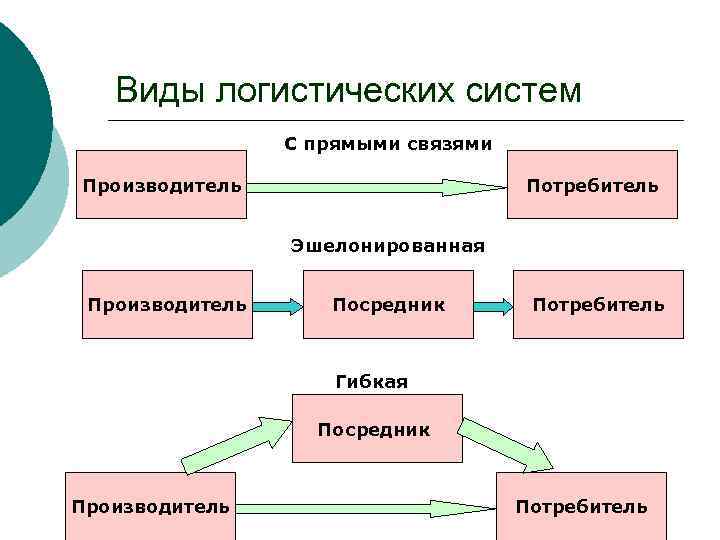 Виды логистических систем

С прямыми связями

Производитель

Потребитель

Эшелонированная

Производитель

Посредник

Потребитель

Гибкая

Посредник

Производитель

Потребитель